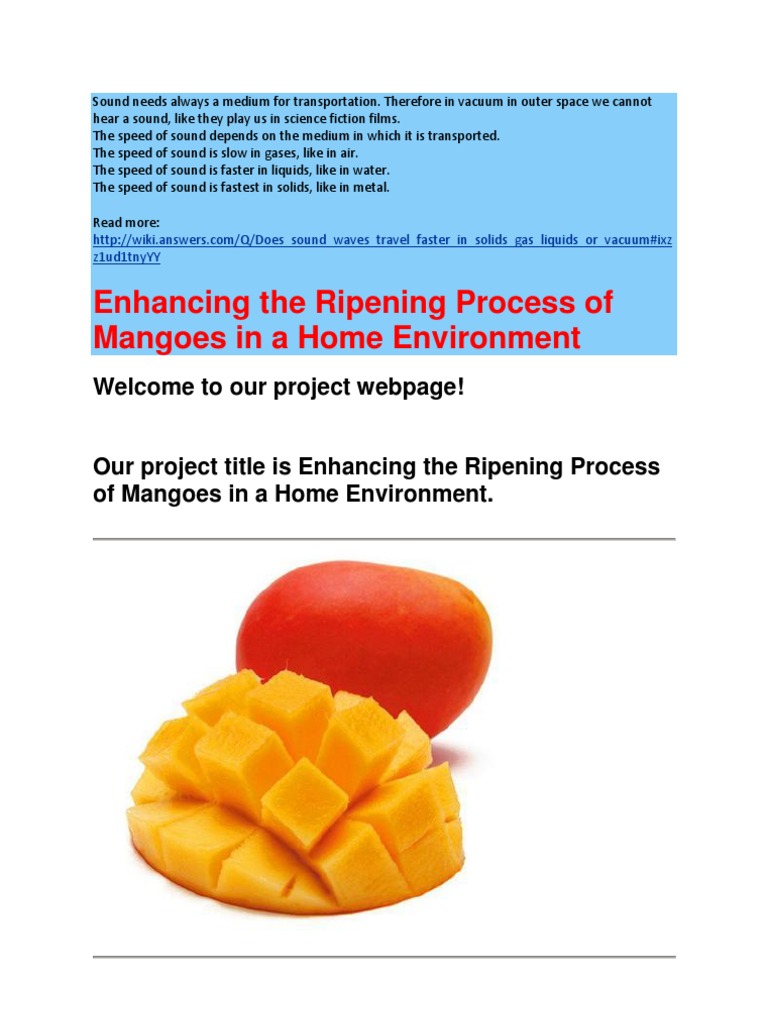 Sound needs always a medium for transportation. Therefore in vacuum in outer space we cannot hear a sound, like they play us in science fiction films.
The speed of sound depends on the medium in which it is transported.
The speed of sound is slow in gases, like in air.
The speed of sound is faster in liquids, like in water.
The speed of sound is fastest in solids, like in metal.

Read more:
http://wiki.answers.com/Q/Does_sound_waves_travel_faster_in_solids_gas_liquids_or_vacuum#ixzz1ud1tnyYY

Enhancing the Ripening Process of Mangoes in a Home Environment

Welcome to our project webpage!

Our project title is Enhancing the Ripening Process of Mangoes in a Home Environment.